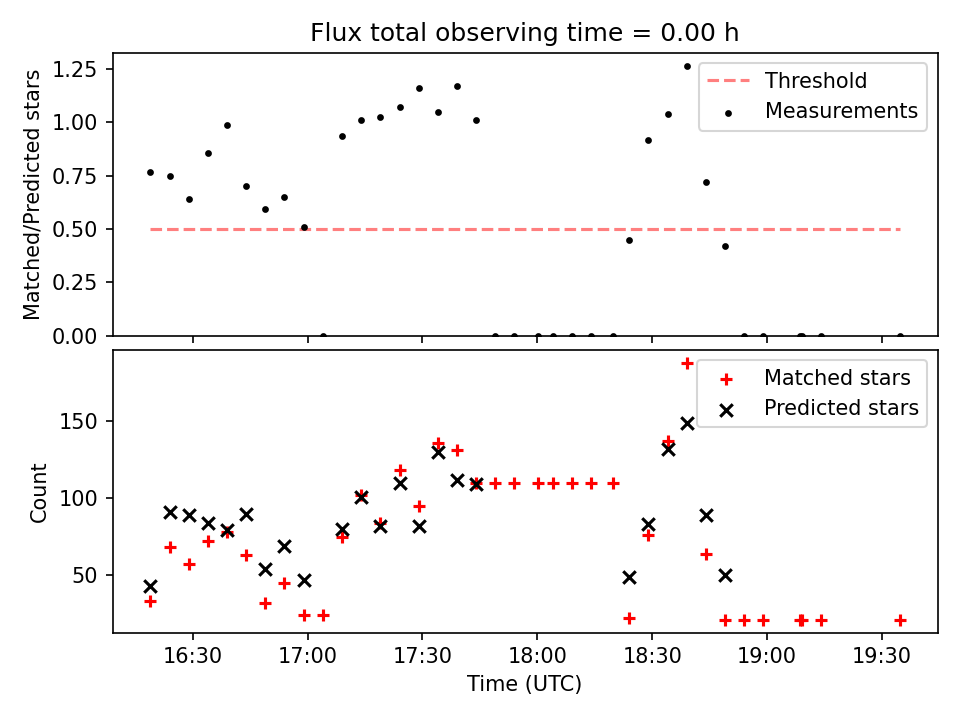 Flux total observing time = 0.00 h

Matched/Predicted stars

1.25
1.00
0.75
0.50
0.25
0.00

Threshold
Measurements

Count

150
100
50

Matched stars
Predicted stars

16:30
17:00
17:30
18:00
18:30
19:00
19:30

Time (UTC)